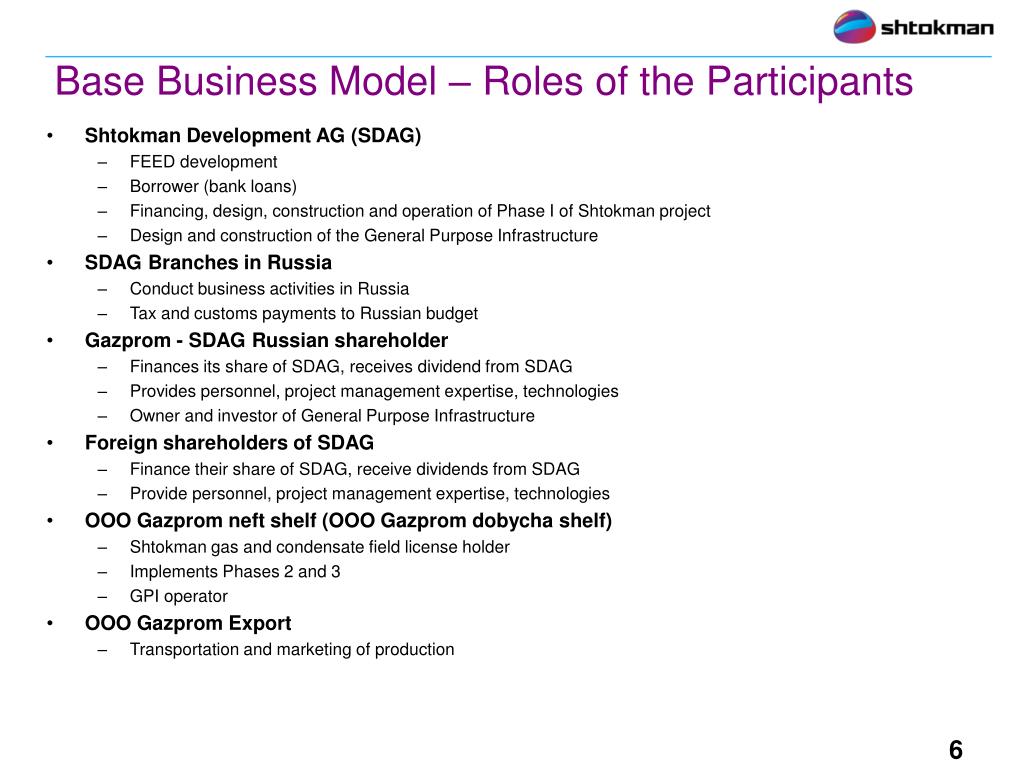 shtokman

Base Business Model – Roles of the Participants

• Shtokman Development AG (SDAG)
– FEED development
– Borrower (bank loans)
– Financing, design, construction and operation of Phase I of Shtokman project
– Design and construction of the General Purpose Infrastructure
• SDAG Branches in Russia
– Conduct business activities in Russia
– Tax and customs payments to Russian budget
• Gazprom - SDAG Russian shareholder
– Finances its share of SDAG, receives dividend from SDAG
– Provides personnel, project management expertise, technologies
– Owner and investor of General Purpose Infrastructure
• Foreign shareholders of SDAG
– Finance their share of SDAG, receive dividends from SDAG
– Provide personnel, project management expertise, technologies
• OOO Gazprom neft shelf (OOO Gazprom dobycha shelf)
– Shtokman gas and condensate field license holder
– Implements Phases 2 and 3
– GPI operator
• OOO Gazprom Export
– Transportation and marketing of production

6